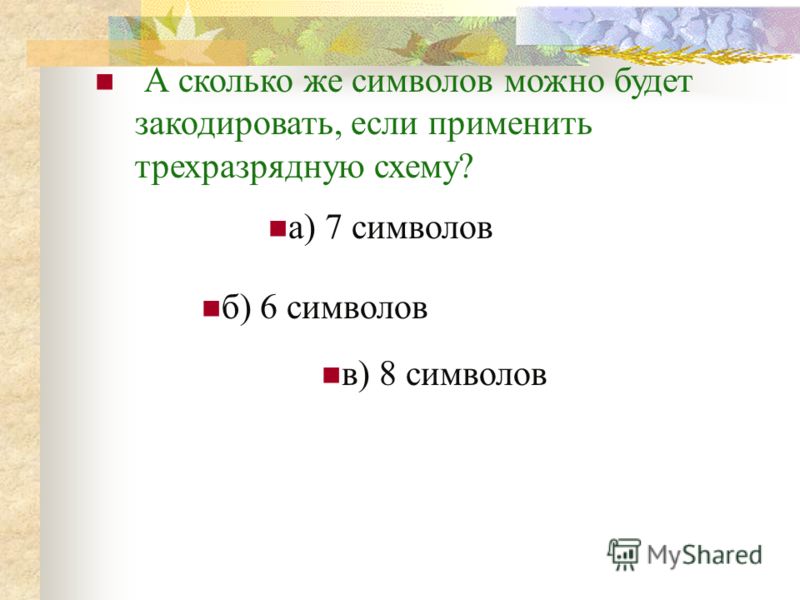 А сколько же символов можно будет закодировать, если применить трехразрядную схему?

а) 7 символов

б) 6 символов

в) 8 символов

MyShared